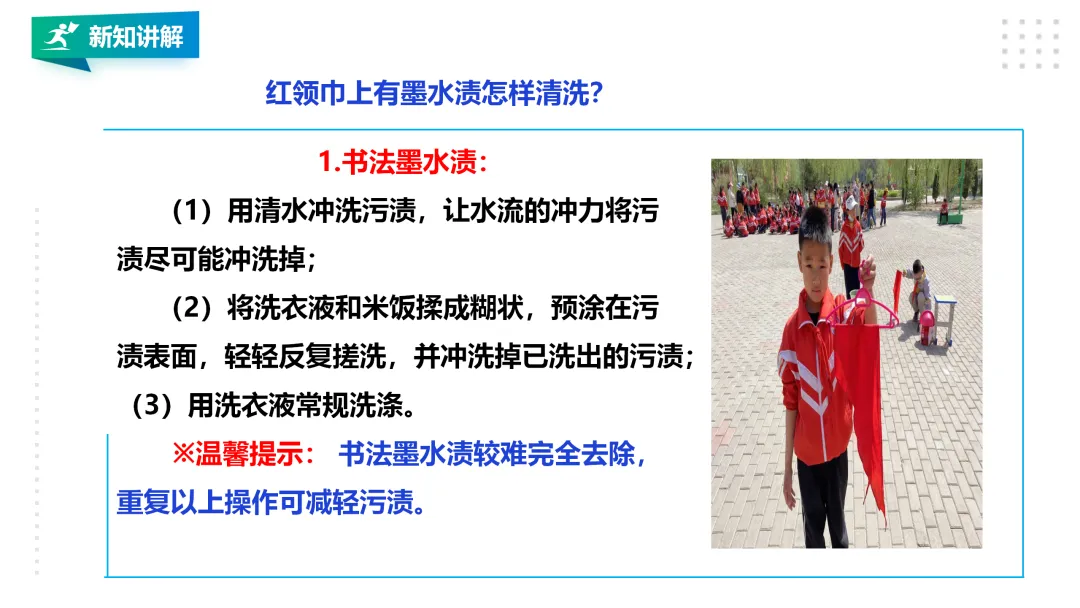 新知讲解

红领巾上有墨水渍怎样清洗?

1.书法墨水渍:

(1)用清水冲洗污渍,让水流的冲力将污渍尽可能冲洗掉;

(2)将洗衣液和米饭揉成糊状,预涂在污渍表面,轻轻反复搓洗,并冲洗掉已洗出的污渍;

(3)用洗衣液常规洗涤。

※温馨提示: 书法墨水渍较难完全去除,重复以上操作可减轻污渍。